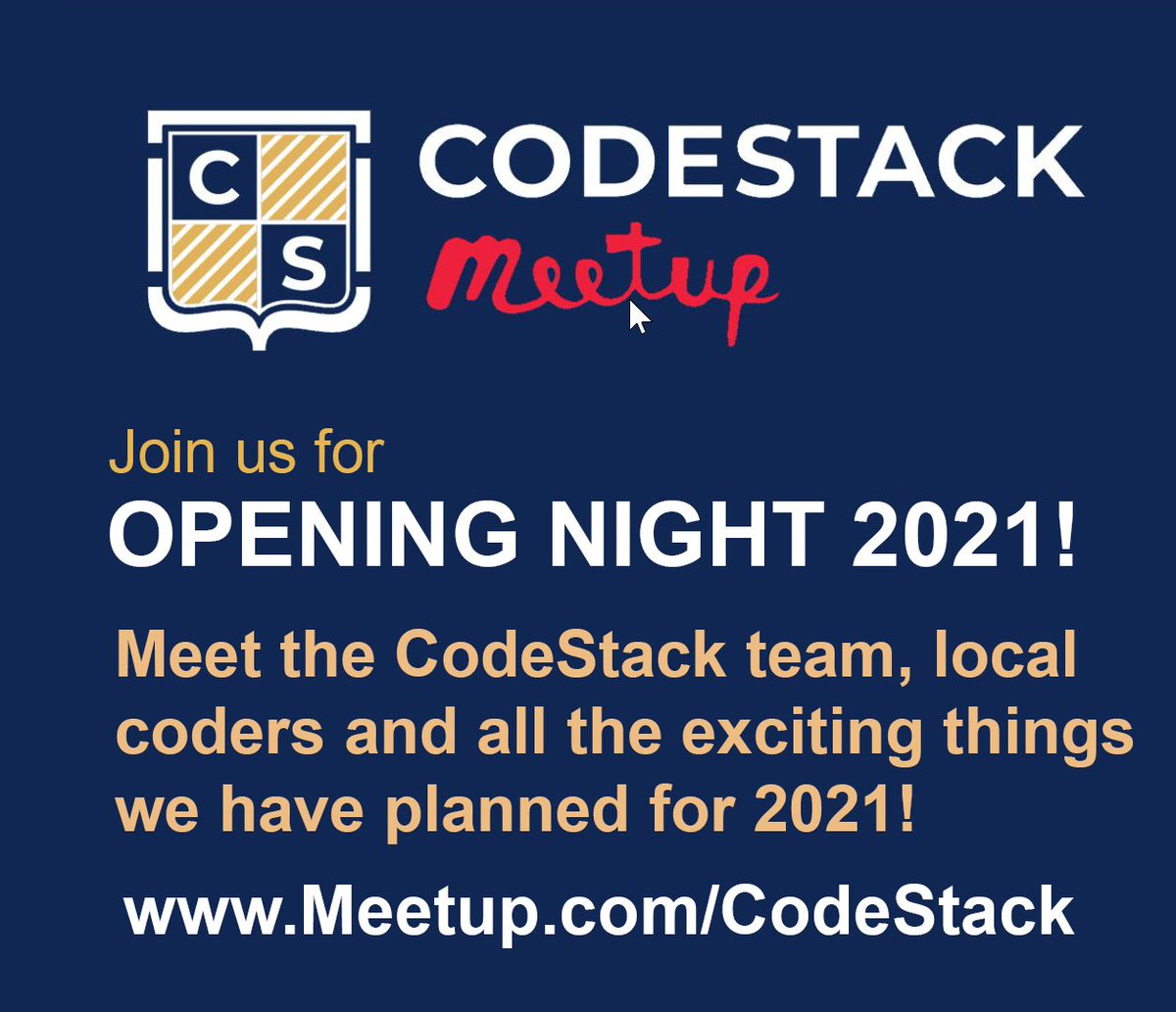 C S
CODESTACK
Meetup

Join us for
OPENING NIGHT 2021!

Meet the CodeStack team, local coders and all the exciting things we have planned for 2021!

www.Meetup.com/CodeStack